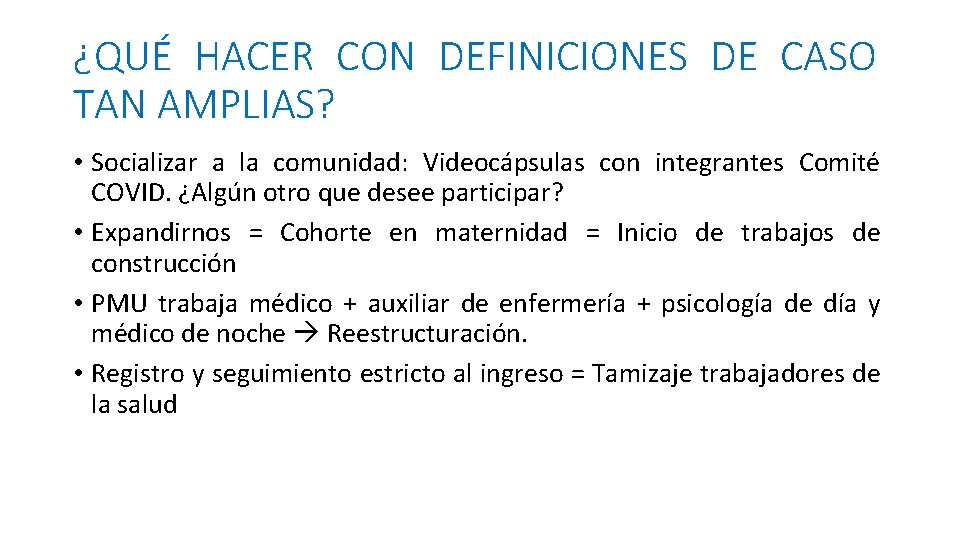 ¿QUÉ HACER CON DEFINICIONES DE CASO TAN AMPLIAS?

• Socializar a la comunidad: Videocápsulas con integrantes Comité COVID. ¿Algún otro que desee participar?
• Expandirnos = Cohorte en maternidad = Inicio de trabajos de construcción
• PMU trabaja médico + auxiliar de enfermería + psicología de día y médico de noche → Reestructuración.
• Registro y seguimiento estricto al ingreso = Tamizaje trabajadores de la salud